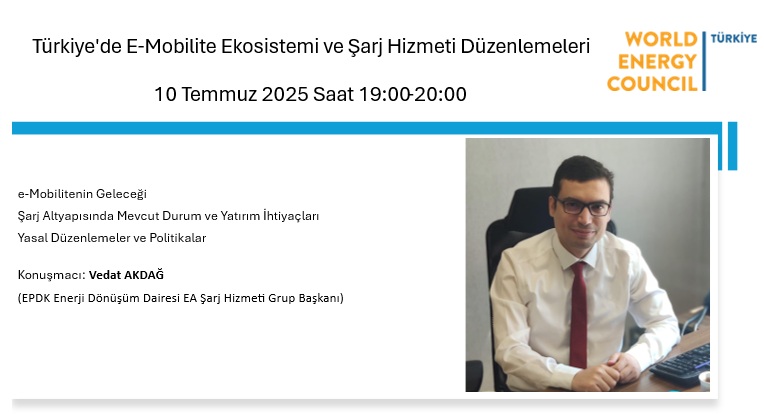 Türkiye'de E-Mobilite Ekosistemi ve Şarj Hizmeti Düzenlemeleri

10 Temmuz 2025 Saat 19:00-20:00

WORLD ENERGY COUNCIL TÜRKİYE

e-Mobilitenin Geleceği
Şarj Altyapısında Mevcut Durum ve Yatırım İhtiyaçları
Yasal Düzenlemeler ve Politikalar

Konuşmacı: Vedat AKDAĞ
(EPDK Enerji Dönüşüm Dairesi EA Şarj Hizmeti Grup Başkanı)